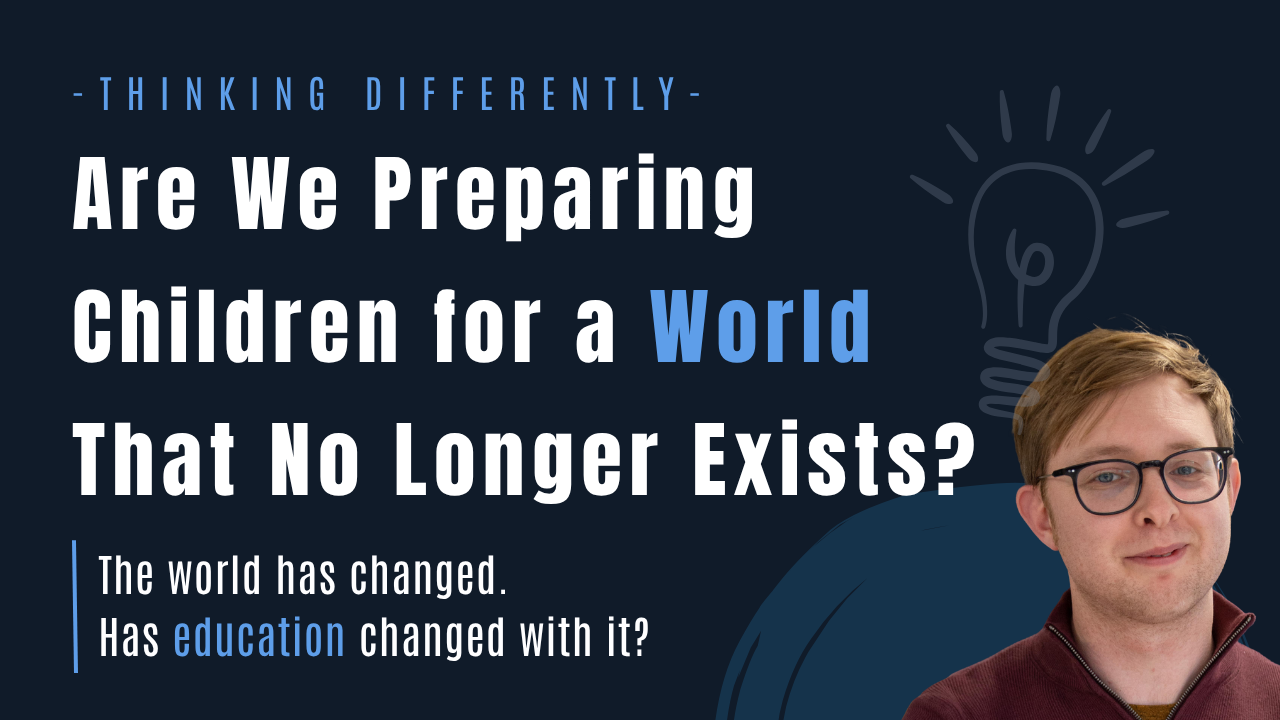 -THINKING DIFFERENTLY-

Are We Preparing Children for a World That No Longer Exists?

The world has changed.
Has education changed with it?